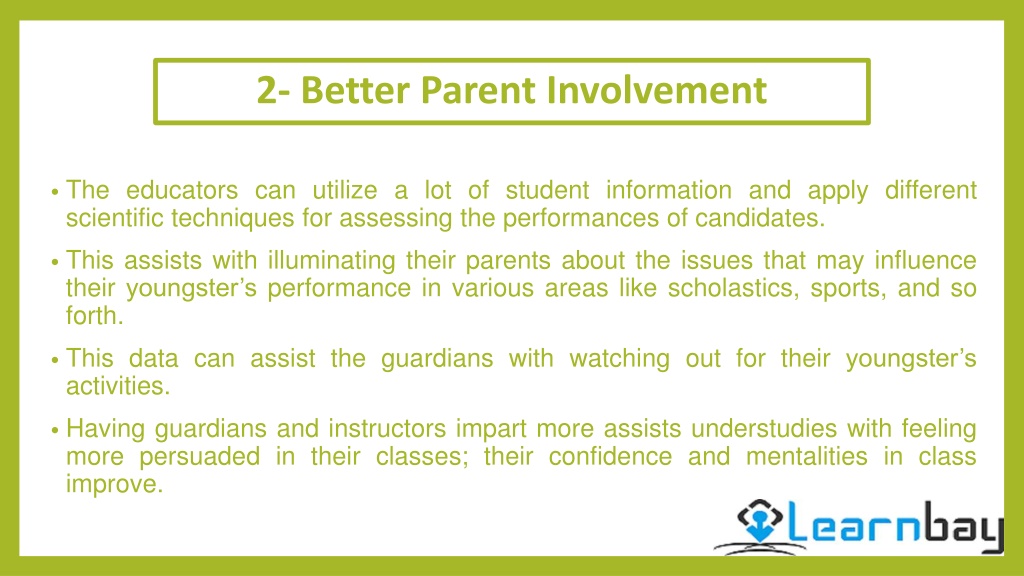 2- Better Parent Involvement

• The educators can utilize a lot of student information and apply different scientific techniques for assessing the performances of candidates.

• This assists with illuminating their parents about the issues that may influence their youngster's performance in various areas like scholastics, sports, and so forth.

• This data can assist the guardians with watching out for their youngster's activities.

• Having guardians and instructors impart more assists understudies with feeling more persuaded in their classes; their confidence and mentalities in class improve.

Learnbay